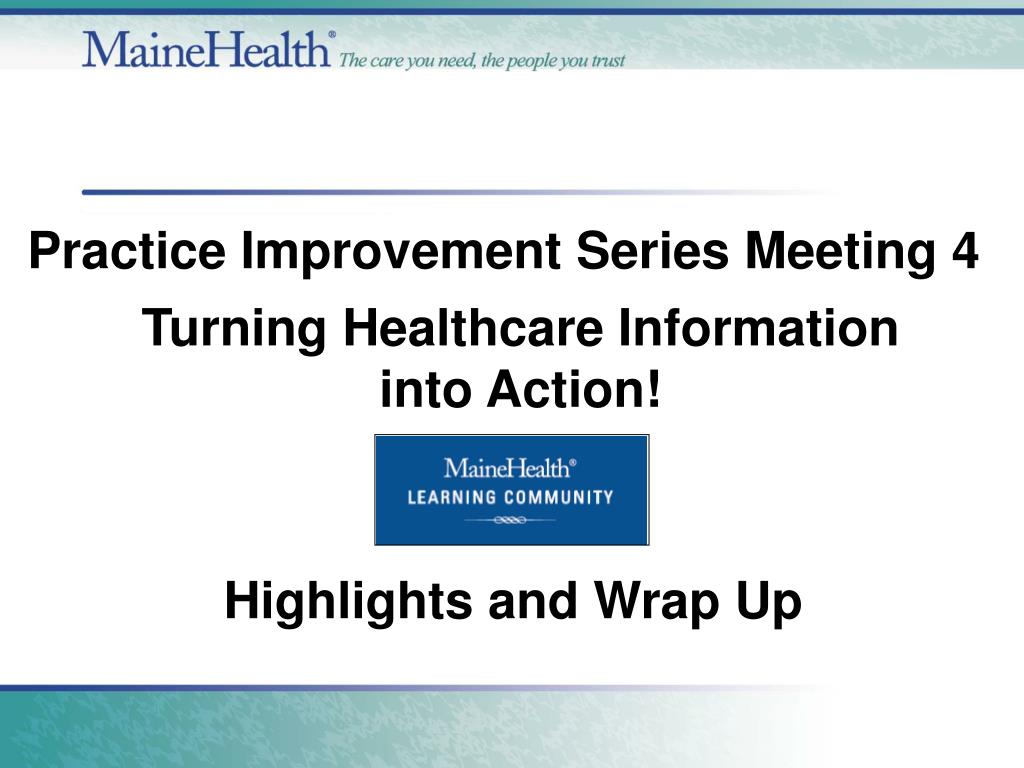 MaineHealth® The care you need, the people you trust

Practice Improvement Series Meeting 4

Turning Healthcare Information into Action!

MaineHealth®
LEARNING COMMUNITY

Highlights and Wrap Up